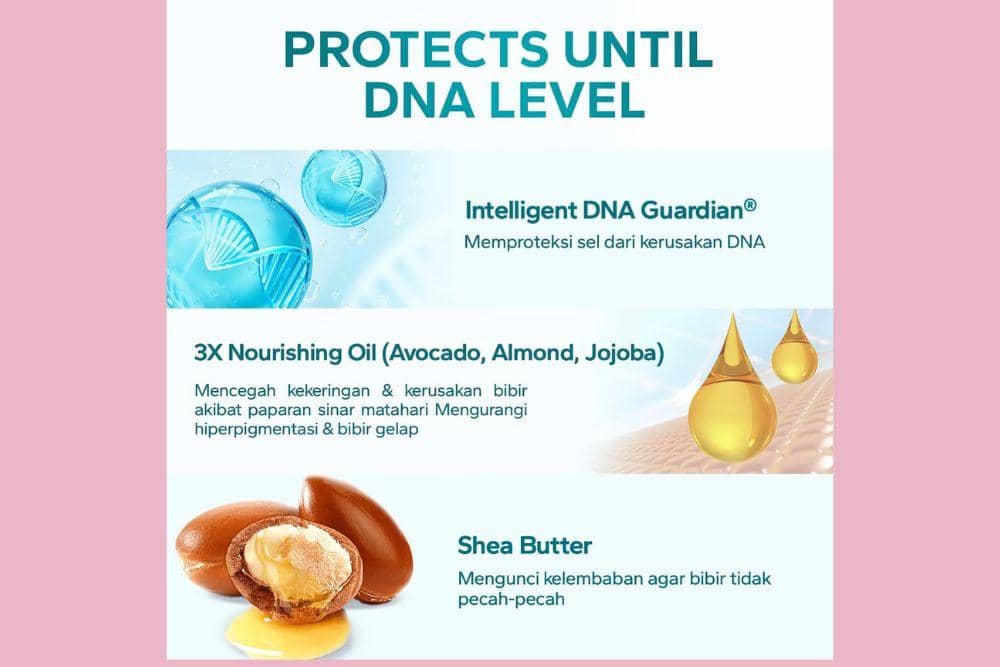 PROTECTS UNTIL DNA LEVEL

Intelligent DNA Guardian®
Memproteksi sel dari kerusakan DNA

3X Nourishing Oil (Avocado, Almond, Jojoba)
Mencegah kekeringan & kerusakan bibir akibat paparan sinar matahari Mengurangi hiperpigmentasi & bibir gelap

Shea Butter
Mengunci kelembaban agar bibir tidak pecah-pecah